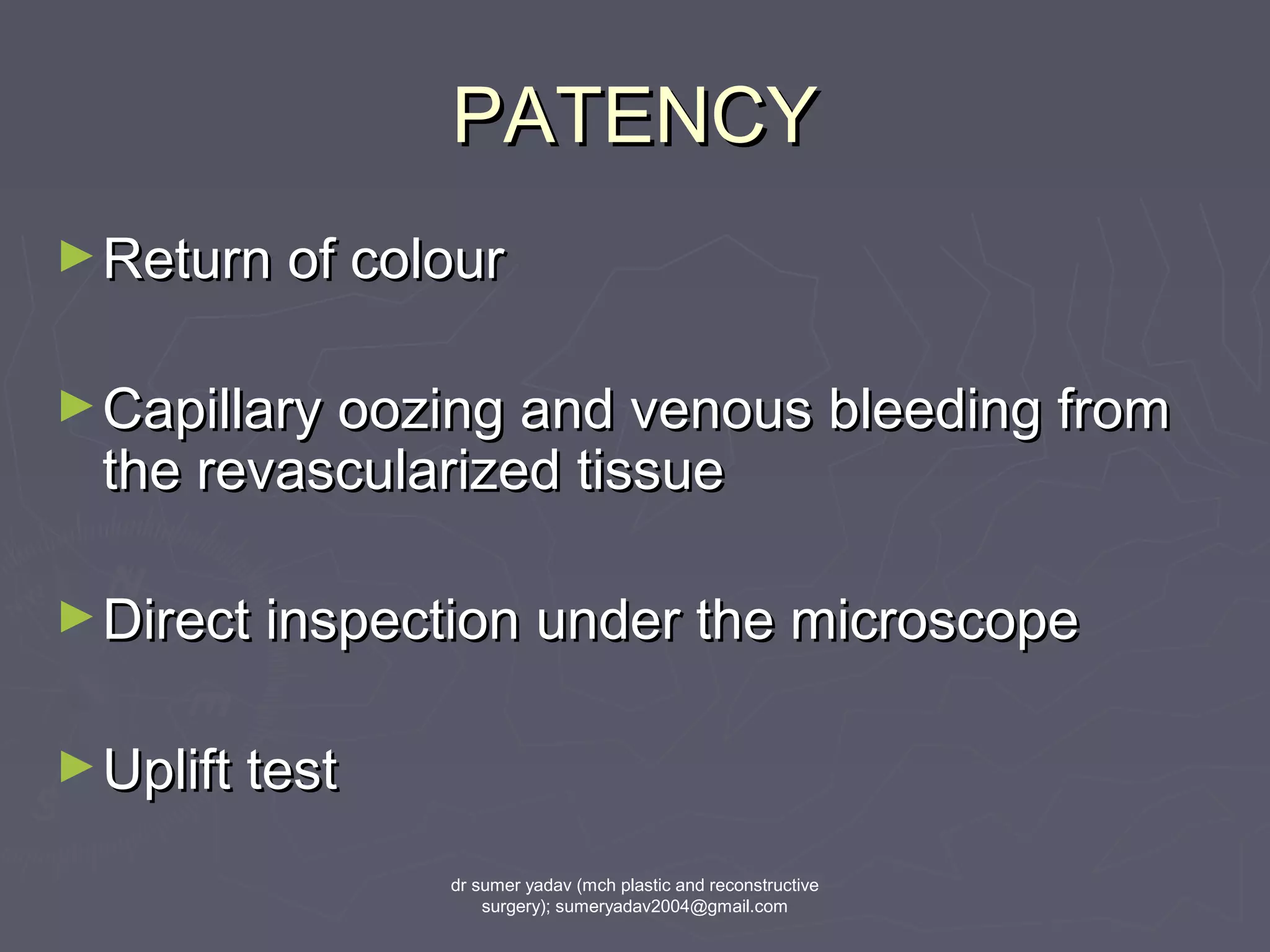 PATENCY

► Return of colour

► Capillary oozing and venous bleeding from the revascularized tissue

► Direct inspection under the microscope

► Uplift test

dr sumer yadav (mch plastic and reconstructive surgery); sumeryadav2004@gmail.com